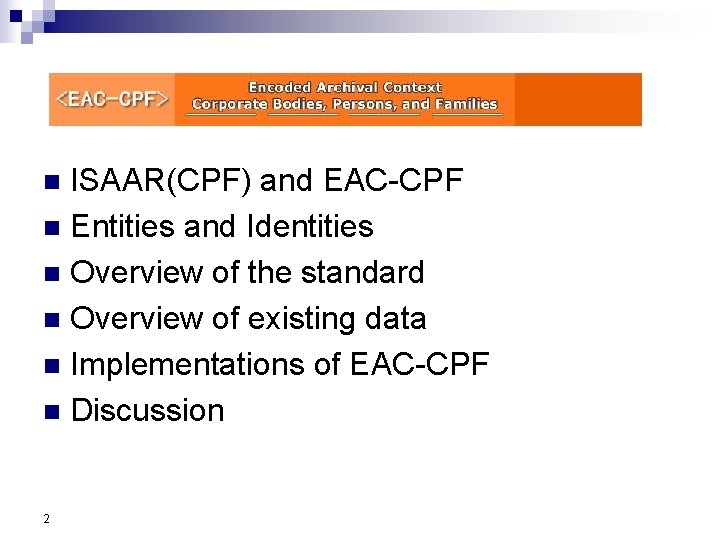 <EAC-CPF>
Encoded Archival Context
Corporate Bodies, Persons, and Families

• ISAAR(CPF) and EAC-CPF
• Entities and Identities
• Overview of the standard
• Overview of existing data
• Implementations of EAC-CPF
• Discussion

2